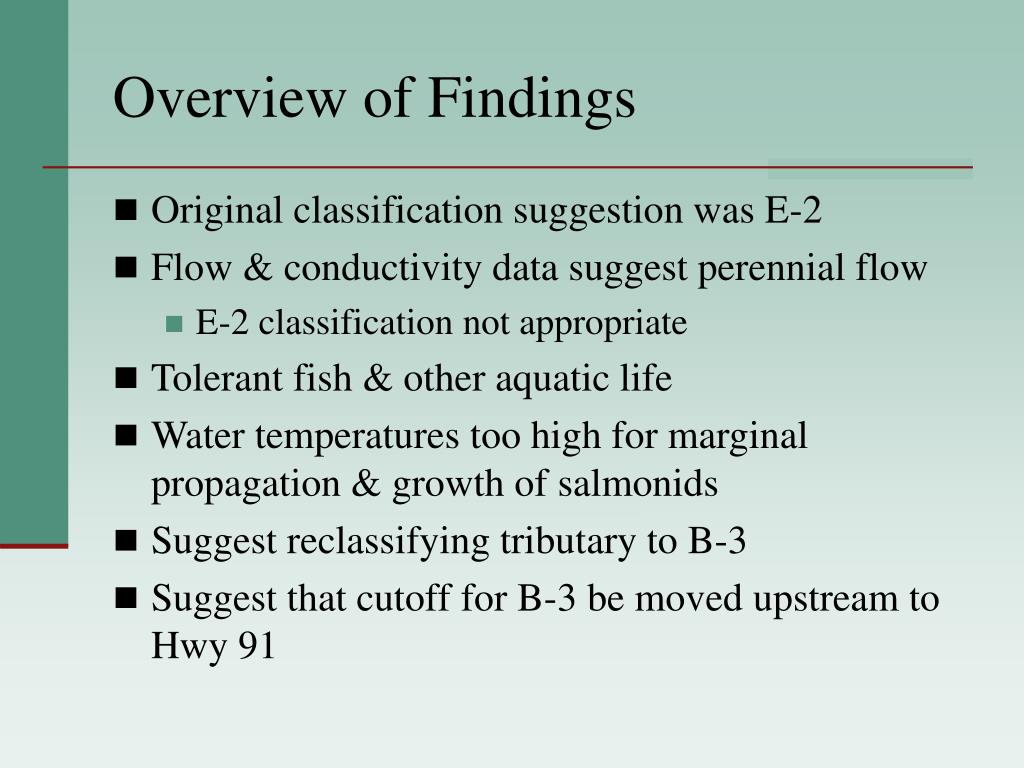 Overview of Findings

■ Original classification suggestion was E-2
■ Flow & conductivity data suggest perennial flow
■ E-2 classification not appropriate
■ Tolerant fish & other aquatic life
■ Water temperatures too high for marginal propagation & growth of salmonids
■ Suggest reclassifying tributary to B-3
■ Suggest that cutoff for B-3 be moved upstream to Hwy 91